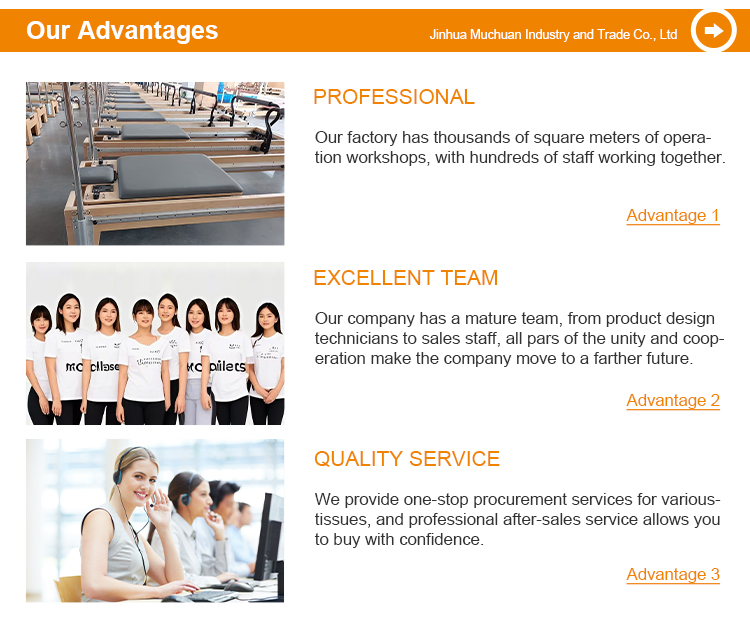 Our Advantages

Jinhua Muchuan Industry and Trade Co., Ltd

PROFESSIONAL

Our factory has thousands of square meters of operation workshops, with hundreds of staff working together.

Advantage 1

EXCELLENT TEAM

Our company has a mature team, from product design technicians to sales staff, all pars of the unity and cooperation make the company move to a farther future.

Advantage 2

QUALITY SERVICE

We provide one-stop procurement services for various-tissues, and professional after-sales service allows you to buy with confidence.

Advantage 3